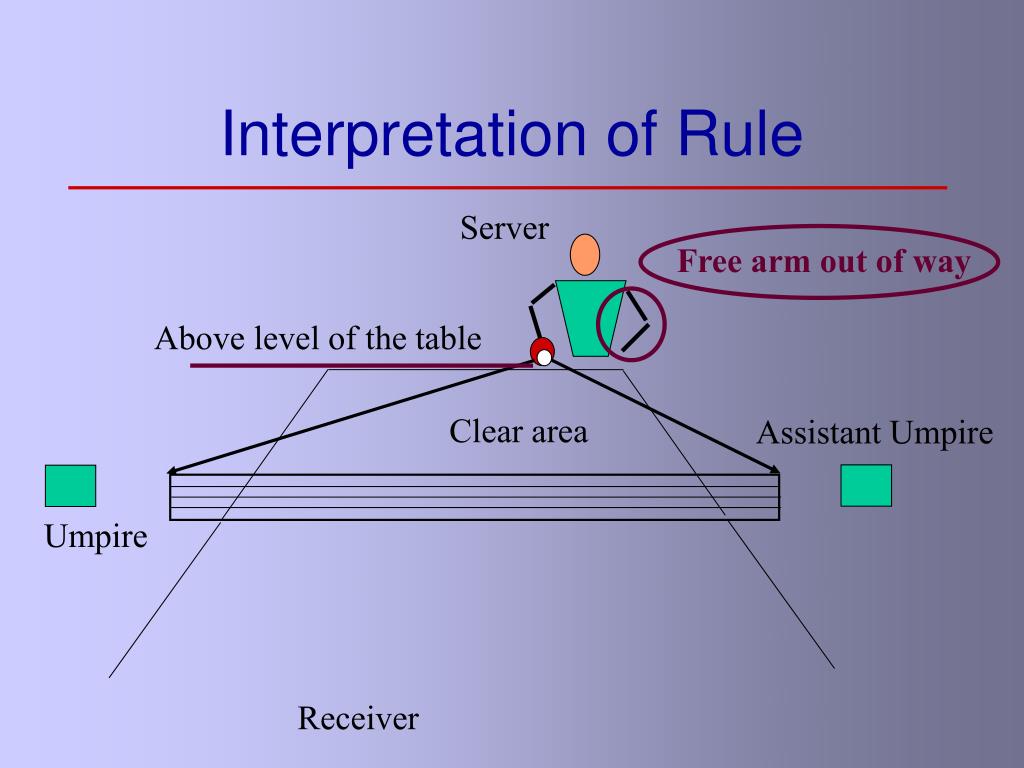 Interpretation of Rule

Server

Free arm out of way

Above level of the table

Clear area

Assistant Umpire

Umpire

Receiver